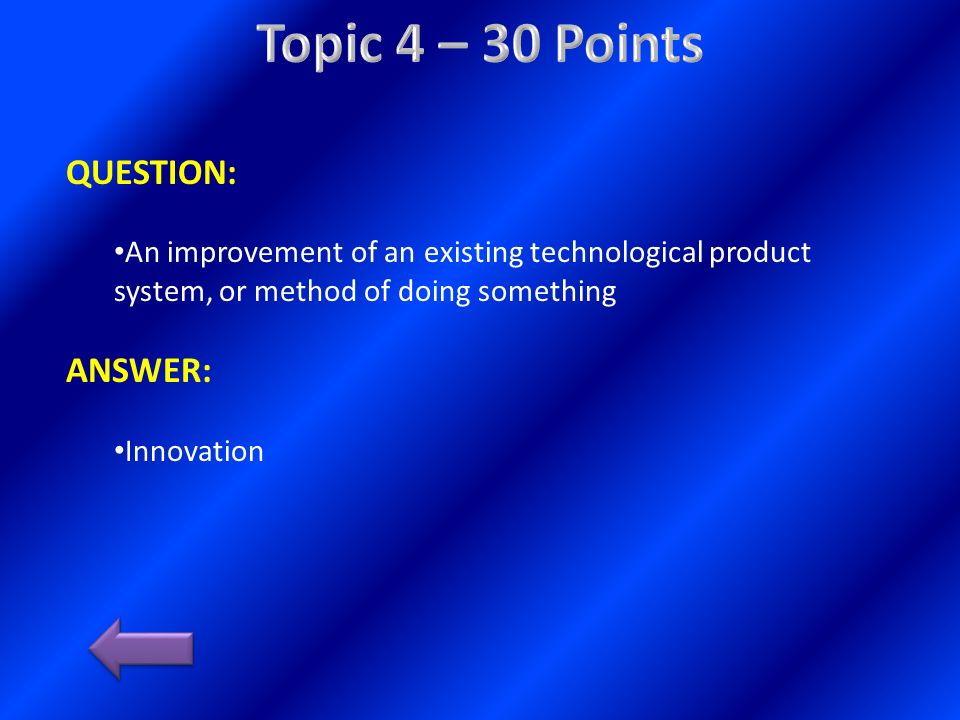 Topic 4 – 30 Points

QUESTION:

•An improvement of an existing technological product system, or method of doing something

ANSWER:

•Innovation